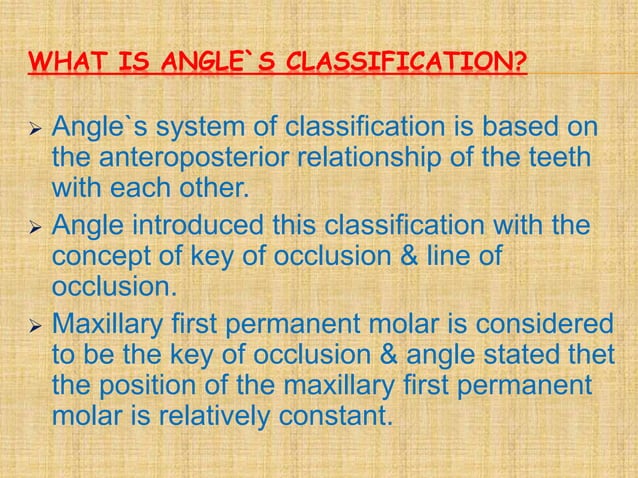 WHAT IS ANGLE`S CLASSIFICATION?

➢ Angle`s system of classification is based on the anteroposterior relationship of the teeth with each other.

➢ Angle introduced this classification with the concept of key of occlusion & line of occlusion.

➢ Maxillary first permanent molar is considered to be the key of occlusion & angle stated thet the position of the maxillary first permanent molar is relatively constant.